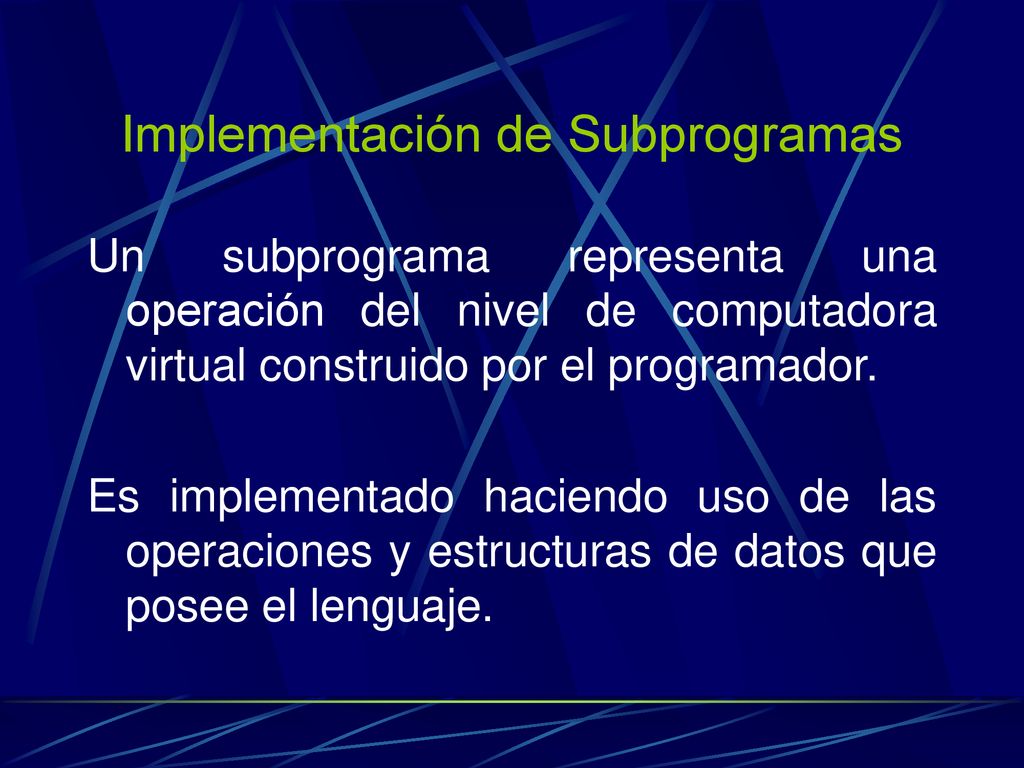 Implementación de Subprogramas

Un subprograma representa una operación del nivel de computadora virtual construido por el programador.

Es implementado haciendo uso de las operaciones y estructuras de datos que posee el lenguaje.